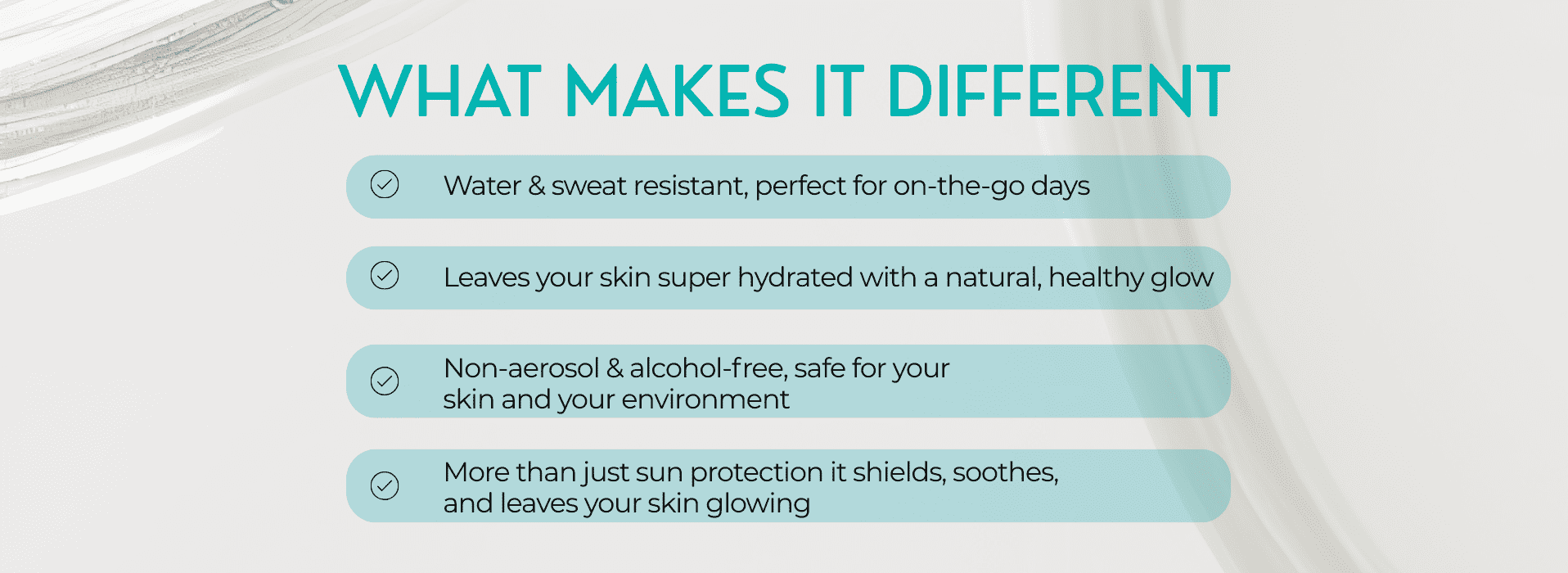 WHAT MAKES IT DIFFERENT

Water & sweat resistant, perfect for on-the-go days

Leaves your skin super hydrated with a natural, healthy glow

Non-aerosol & alcohol-free, safe for your skin and your environment

More than just sun protection it shields, soothes, and leaves your skin glowing